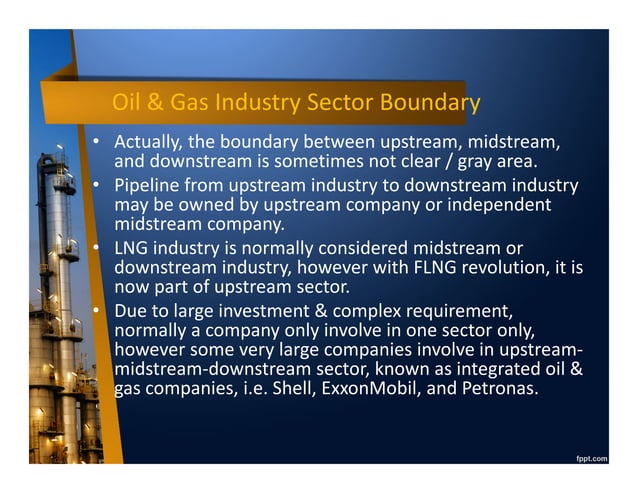 Oil & Gas Industry Sector Boundary

• Actually, the boundary between upstream, midstream, and downstream is sometimes not clear / gray area.
• Pipeline from upstream industry to downstream industry may be owned by upstream company or independent midstream company.
• LNG industry is normally considered midstream or downstream industry, however with FLNG revolution, it is now part of upstream sector.
• Due to large investment & complex requirement, normally a company only involve in one sector only, however some very large companies involve in upstream-midstream-downstream sector, known as integrated oil & gas companies, i.e. Shell, ExxonMobil, and Petronas.

fppt.com